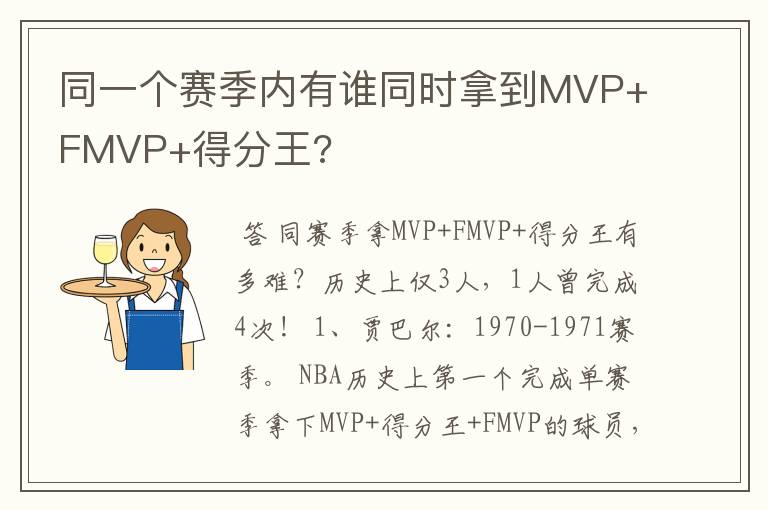 同一个赛季内有谁同时拿到MVP+FMVP+得分王?

答 同赛季拿MVP+FMVP+得分王有多难？历史上仅3人，1人曾完成4次！ 1、贾巴尔：1970-1971赛季。NBA历史上第一个完成单赛季拿下MVP+得分王+FMVP的球员，